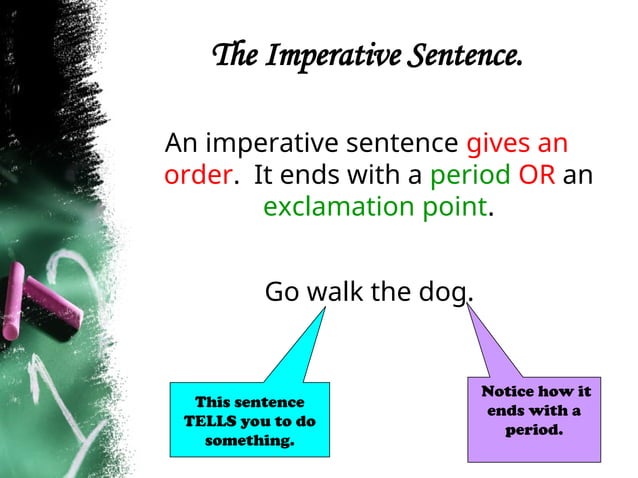 The Imperative Sentence.

An imperative sentence gives an order. It ends with a period OR an exclamation point.

Go walk the dog.

This sentence TELLS you to do something.

Notice how it ends with a period.